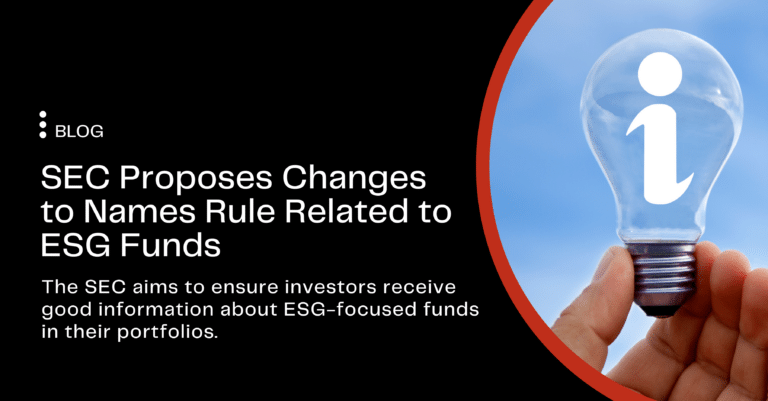 BLOG

SEC Proposes Changes to Names Rule Related to ESG Funds

The SEC aims to ensure investors receive good information about ESG-focused funds in their portfolios.

i